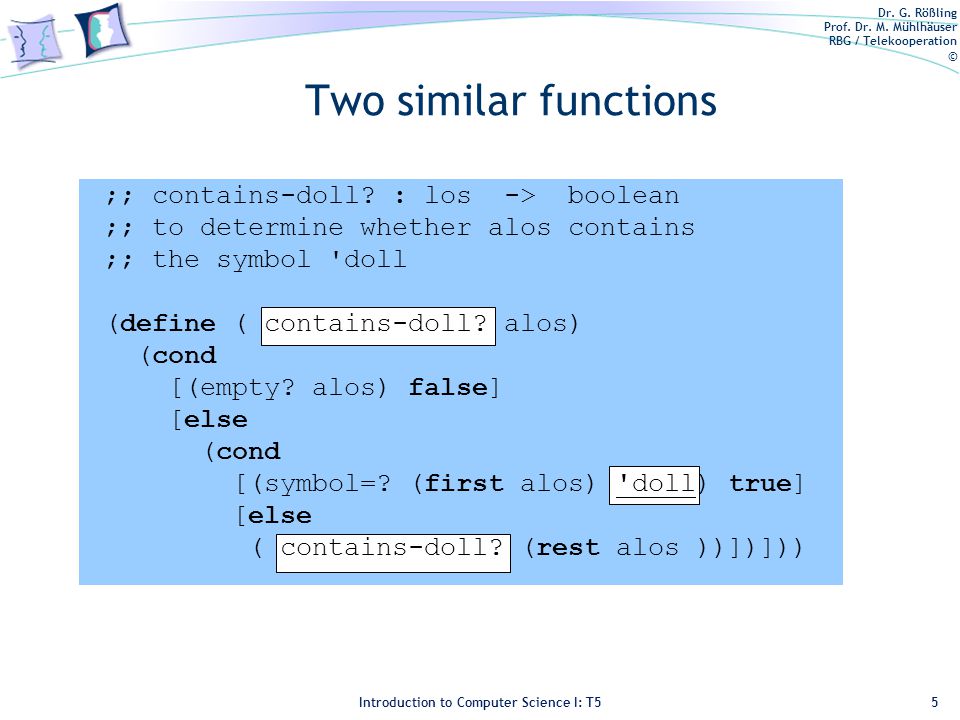 Dr. G. Rößling
Prof. Dr. M. Mühlhäuser
RBG / Telekooperation
©

Two similar functions

;; contains-doll? : los -> boolean
;; to determine whether alos contains
;; the symbol 'doll

(define ( contains-doll? alos)
  (cond
    [(empty? alos) false]
    [else
      (cond
        [(symbol=? (first alos) 'doll) true]
        [else
          ( contains-doll? (rest alos ))])]))

Introduction to Computer Science I: T5

5